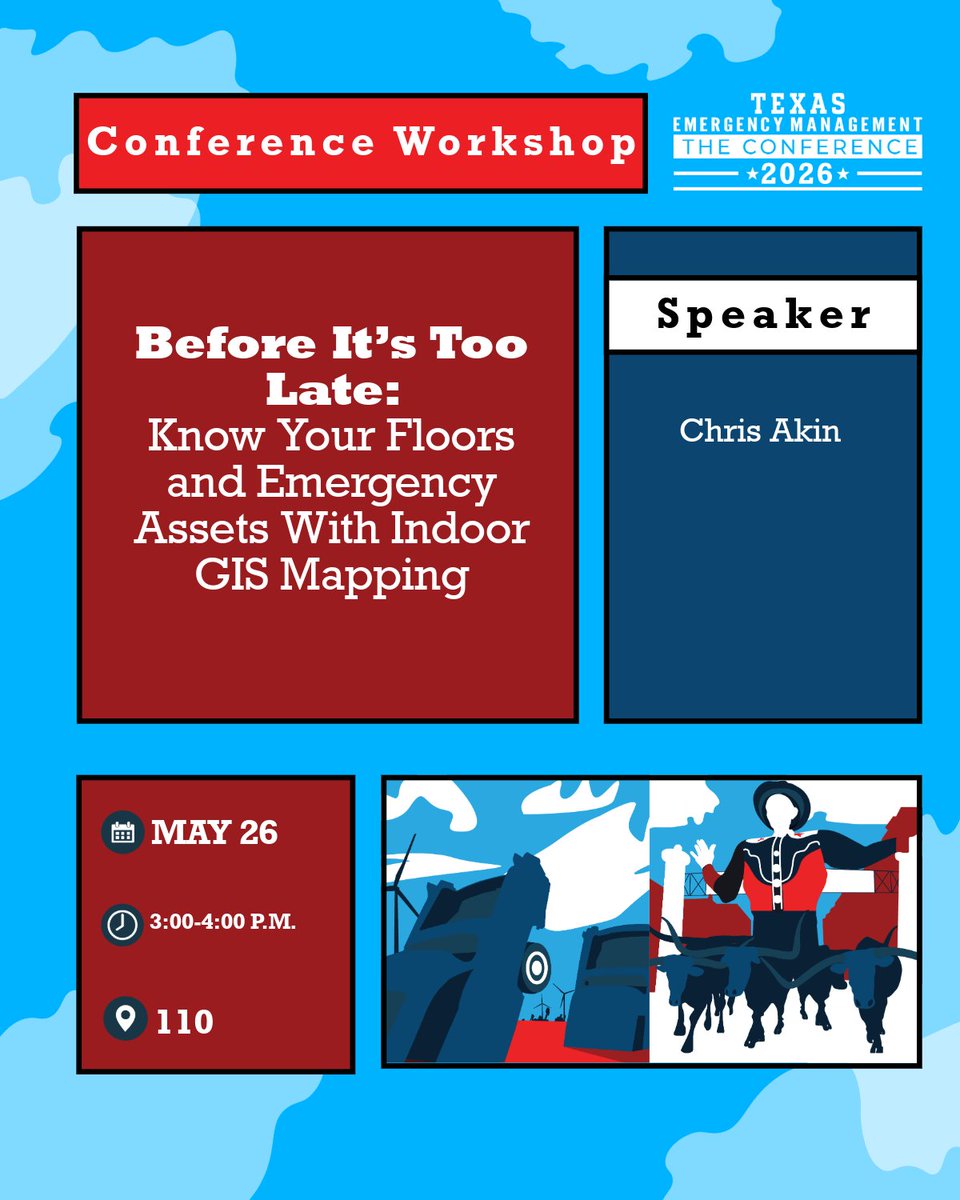 Conference Workshop

TEXAS
EMERGENCY MANAGEMENT
THE CONFERENCE
★2026★

Before It's Too Late:
Know Your Floors and Emergency Assets With Indoor GIS Mapping

Speaker

Chris Akin

MAY 26

3:00-4:00 P.M.

110